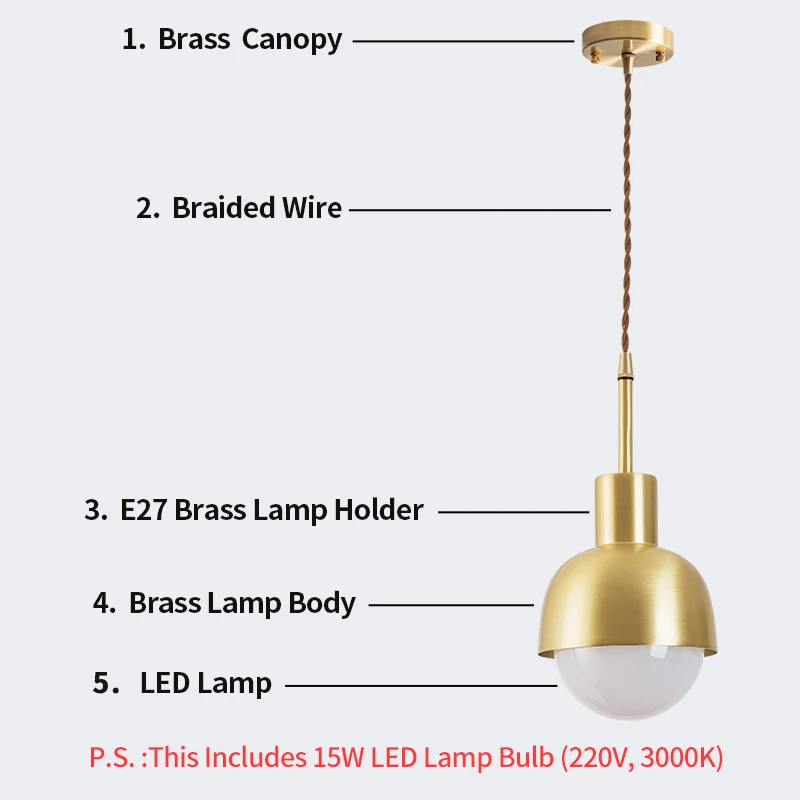 1. Brass Canopy

2. Braided Wire

3. E27 Brass Lamp Holder

4. Brass Lamp Body

5. LED Lamp

P.S. :This Includes 15W LED Lamp Bulb (220V, 3000K)